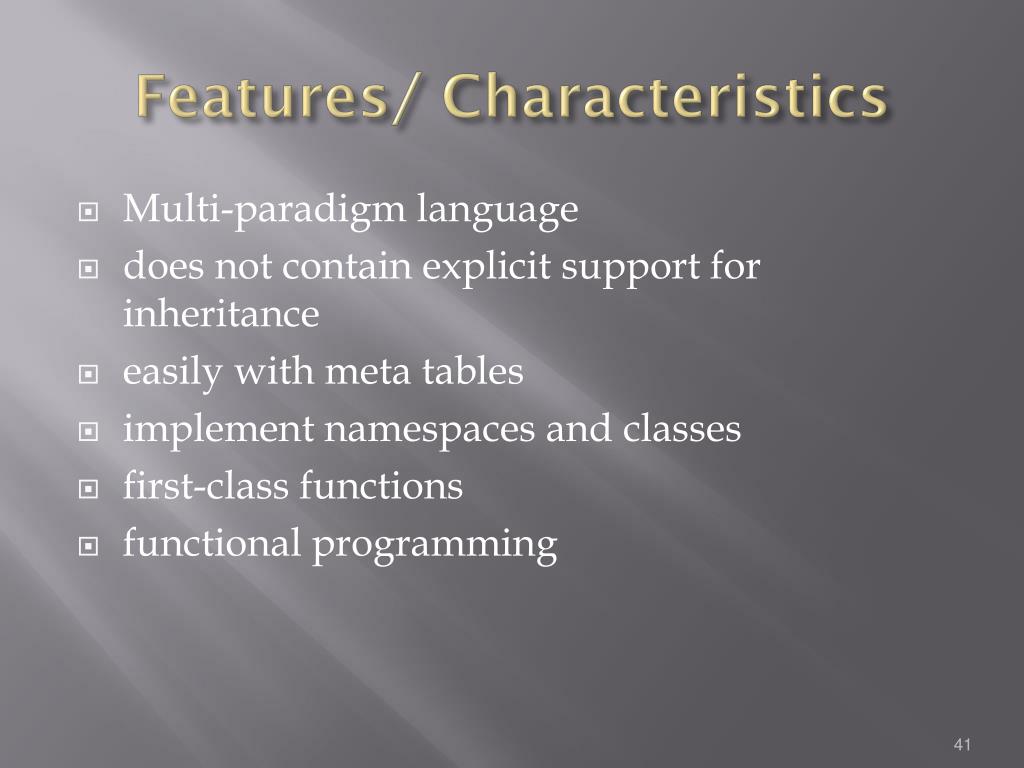 Features/ Characteristics

Multi-paradigm language

does not contain explicit support for inheritance

easily with meta tables

implement namespaces and classes

first-class functions

functional programming

41